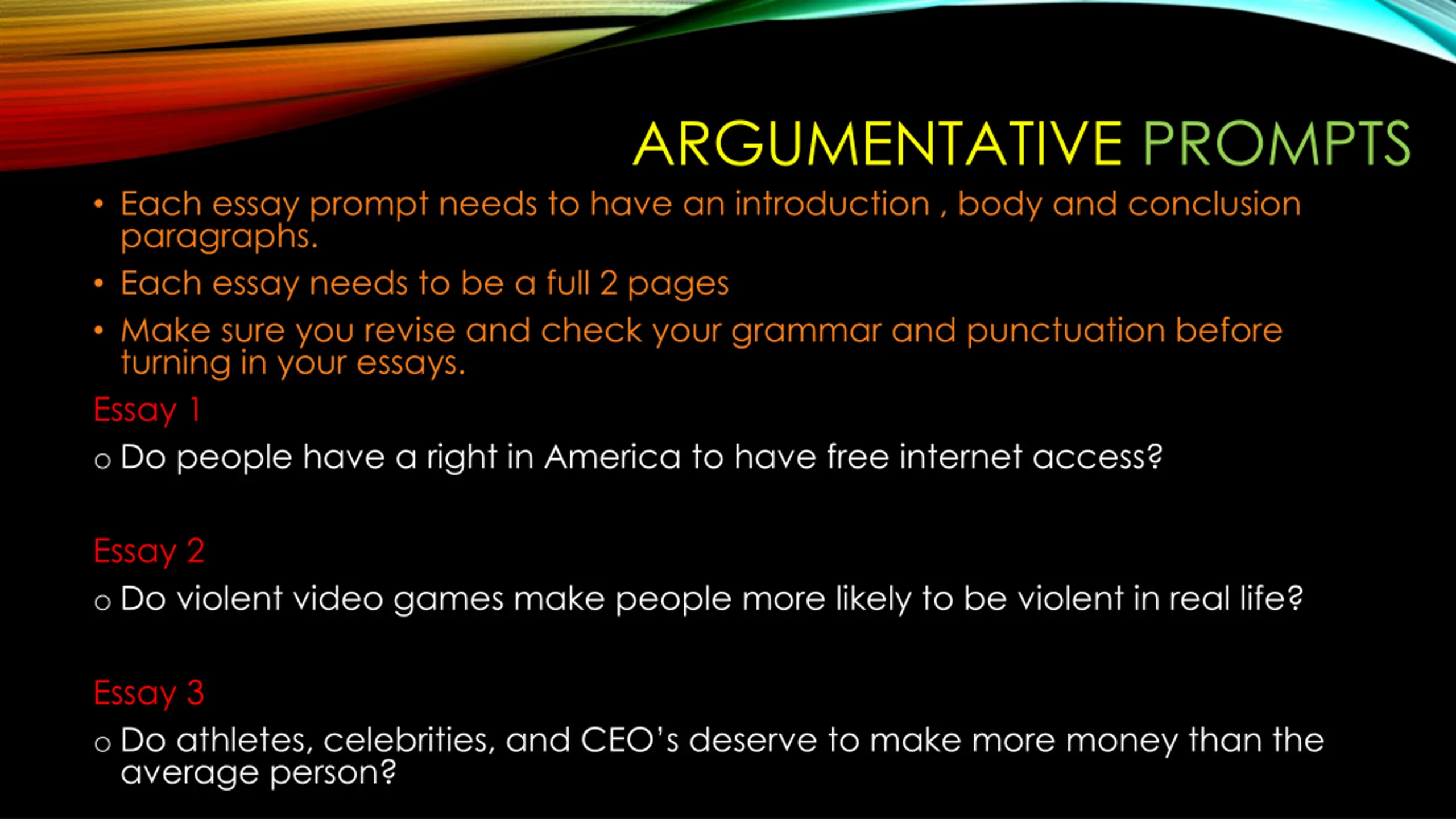 ARGUMENTATIVE PROMPTS

• Each essay prompt needs to have an introduction , body and conclusion paragraphs.

• Each essay needs to be a full 2 pages

• Make sure you revise and check your grammar and punctuation before turning in your essays.

Essay 1

o Do people have a right in America to have free internet access?

Essay 2

o Do violent video games make people more likely to be violent in real life?

Essay 3

o Do athletes, celebrities, and CEO's deserve to make more money than the average person?